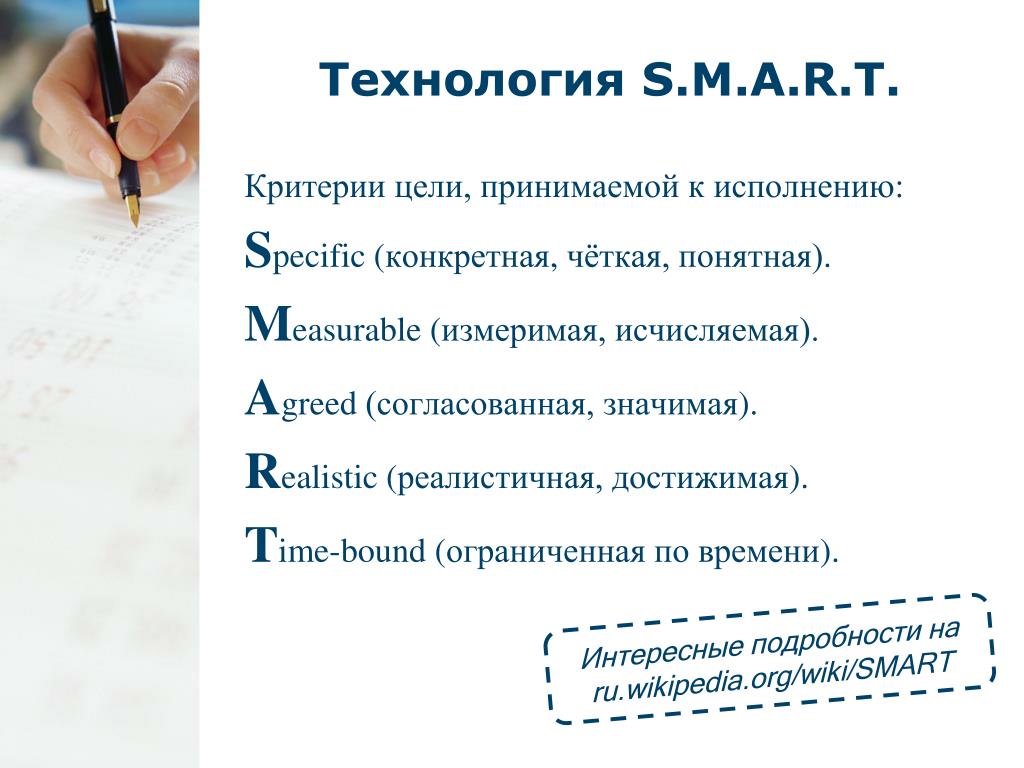 Технология S.M.A.R.T.

Критерии цели, принимаемой к исполнению:

Specific (конкретная, чёткая, понятная).

Measurable (измеримая, исчисляемая).

Agreed (согласованная, значимая).

Realistic (реалистичная, достижимая).

Time-bound (ограниченная по времени).

Интересные подробности на ru.wikipedia.org/wiki/SMART